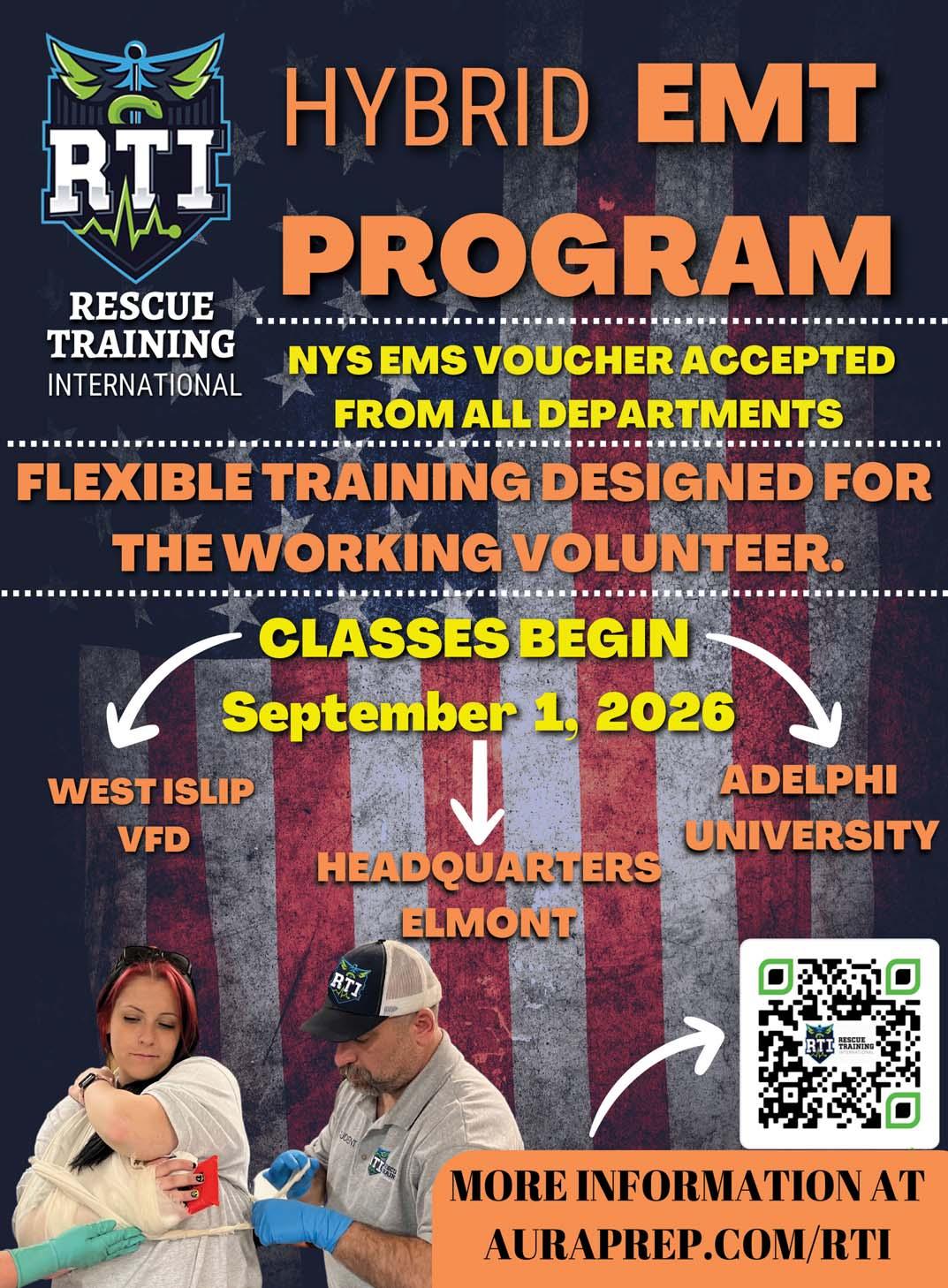 RTI

RESCUE
TRAINING
INTERNATIONAL

HYBRID EMT
PROGRAM

NYS EMS VOUCHER ACCEPTED
FROM ALL DEPARTMENTS

FLEXIBLE TRAINING DESIGNED FOR THE WORKING VOLUNTEER.

CLASSES BEGIN
September 1, 2026

WEST ISLIP
VFD

HEADQUARTERS
ELMONT

ADELPHI
UNIVERSITY

RTI

RTI
RESCUE
TRAINING
INTERNATIONAL

MORE INFORMATION AT
AURAPREP.COM/RTI